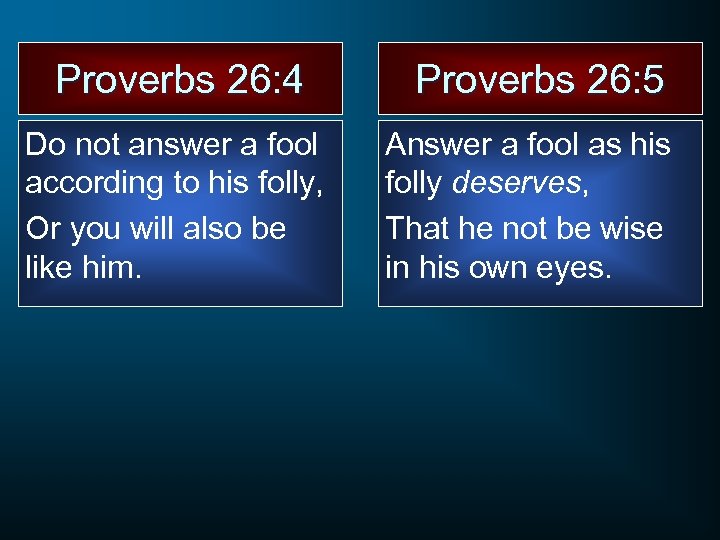 Proverbs 26:4

Do not answer a fool according to his folly,

Or you will also be like him.

Proverbs 26:5

Answer a fool as his folly deserves,

That he not be wise in his own eyes.